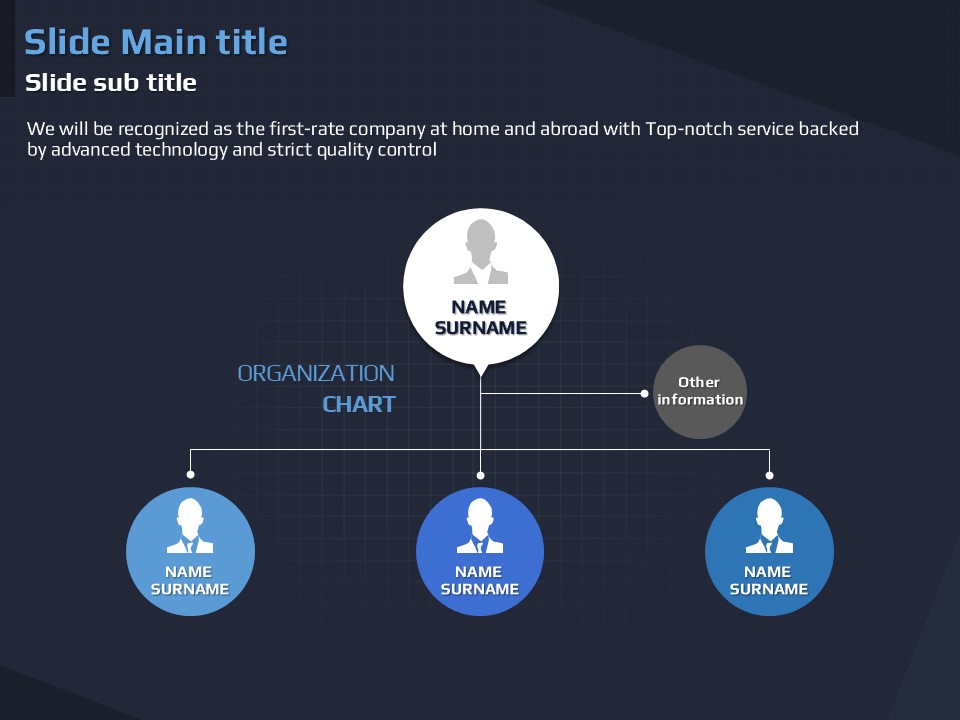 Slide Main title
Slide sub title

We will be recognized as the first-rate company at home and abroad with Top-notch service backed by advanced technology and strict quality control

NAME
SURNAME

ORGANIZATION
CHART

Other
information

NAME
SURNAME

NAME
SURNAME

NAME
SURNAME